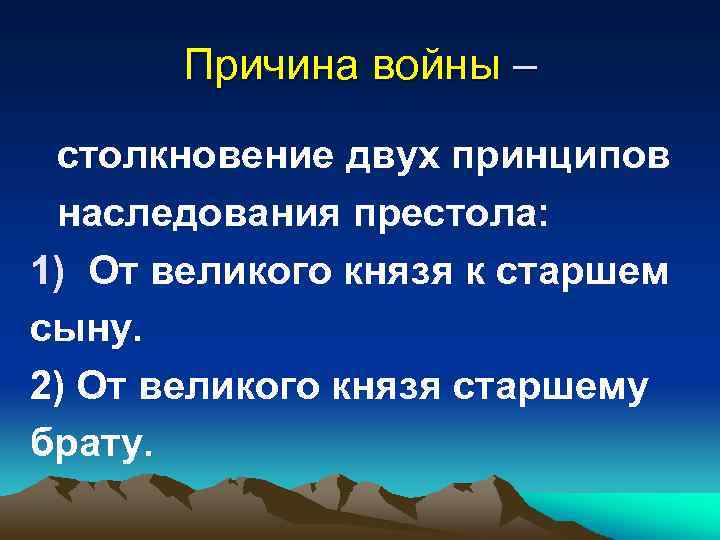 Причина войны –

столкновение двух принципов наследования престола:

1) От великого князя к старшем сыну.

2) От великого князя старшему брату.